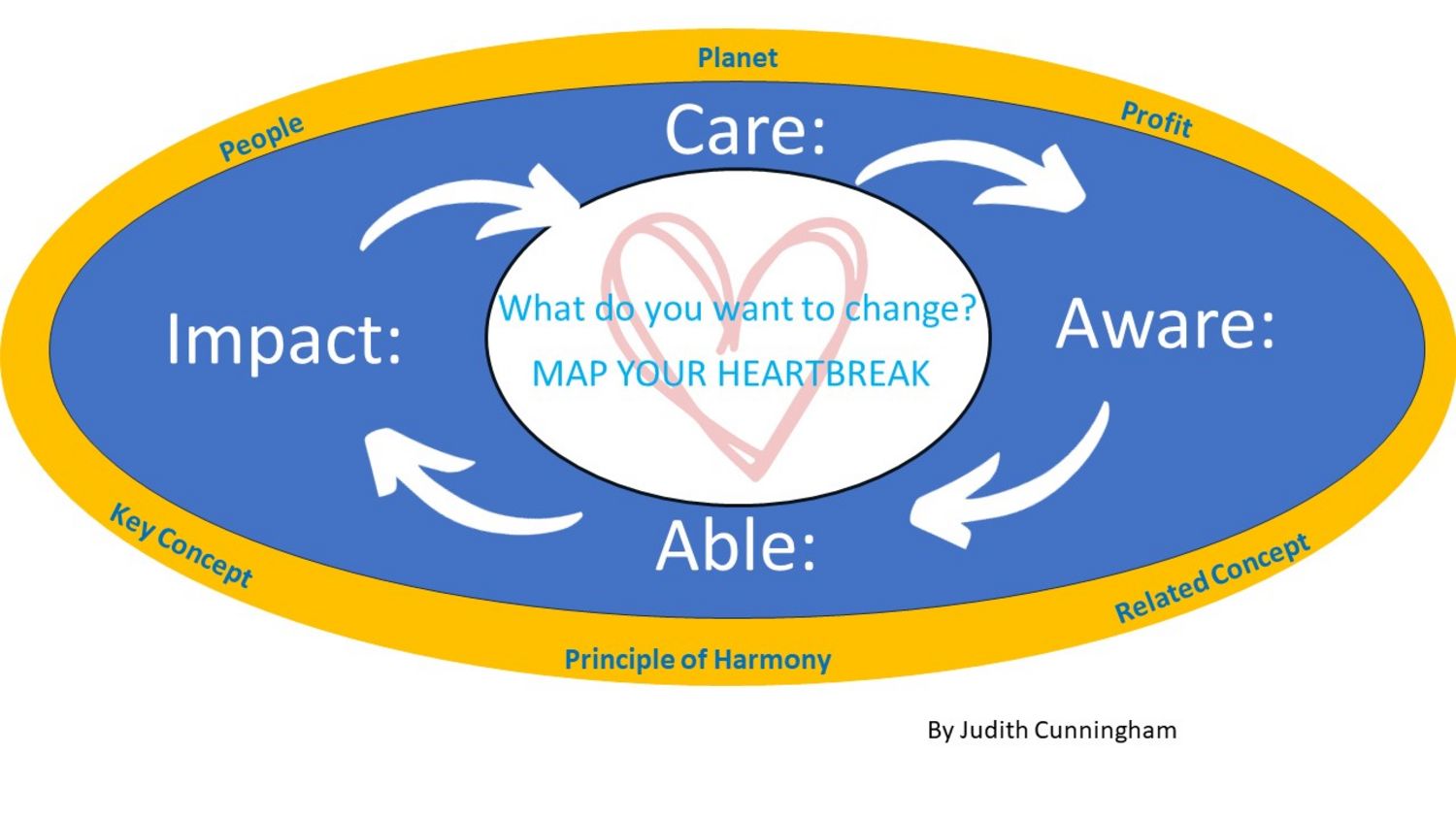 Planet

People

Profit

Care:

Impact:

What do you want to change?

MAP YOUR HEARTBREAK

Aware:

Able:

Key Concept

Related Concept

Principle of Harmony

By Judith Cunningham